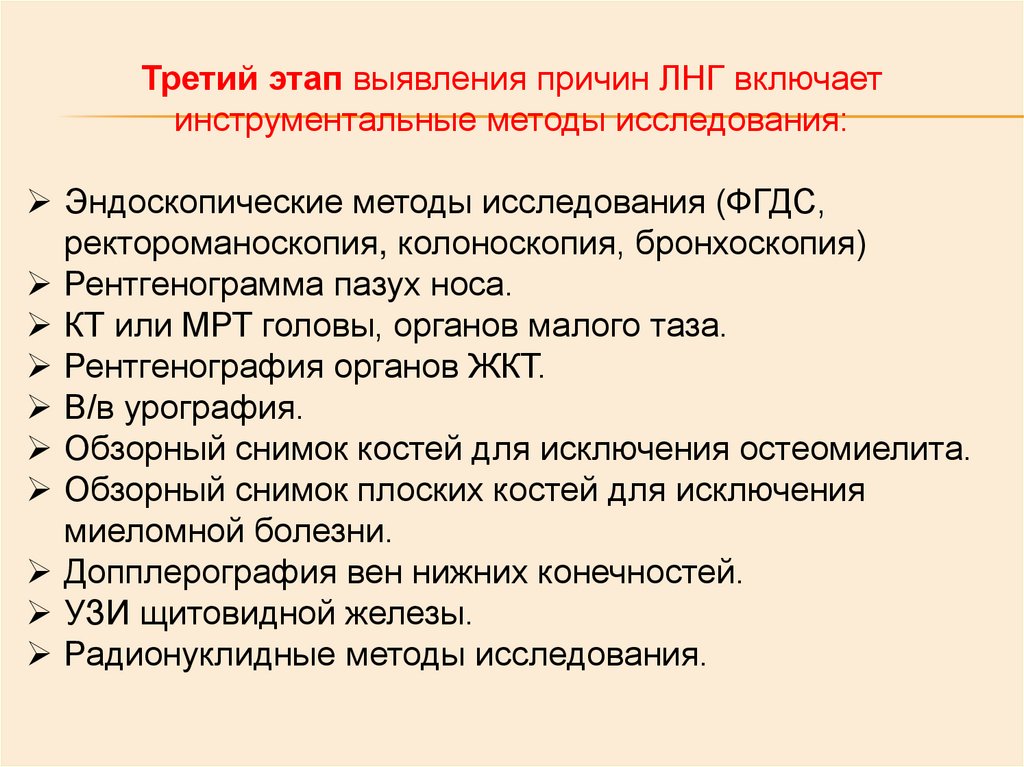 Третий этап выявления причин ЛНГ включает инструментальные методы исследования:

➢ Эндоскопические методы исследования (ФГДС, ректороманоскопия, колоноскопия, бронхоскопия)
➢ Рентгенограмма пазух носа.
➢ КТ или МРТ головы, органов малого таза.
➢ Рентгенография органов ЖКТ.
➢ В/в урография.
➢ Обзорный снимок костей для исключения остеомиелита.
➢ Обзорный снимок плоских костей для исключения миеломной болезни.
➢ Допплерография вен нижних конечностей.
➢ УЗИ щитовидной железы.
➢ Радионуклидные методы исследования.